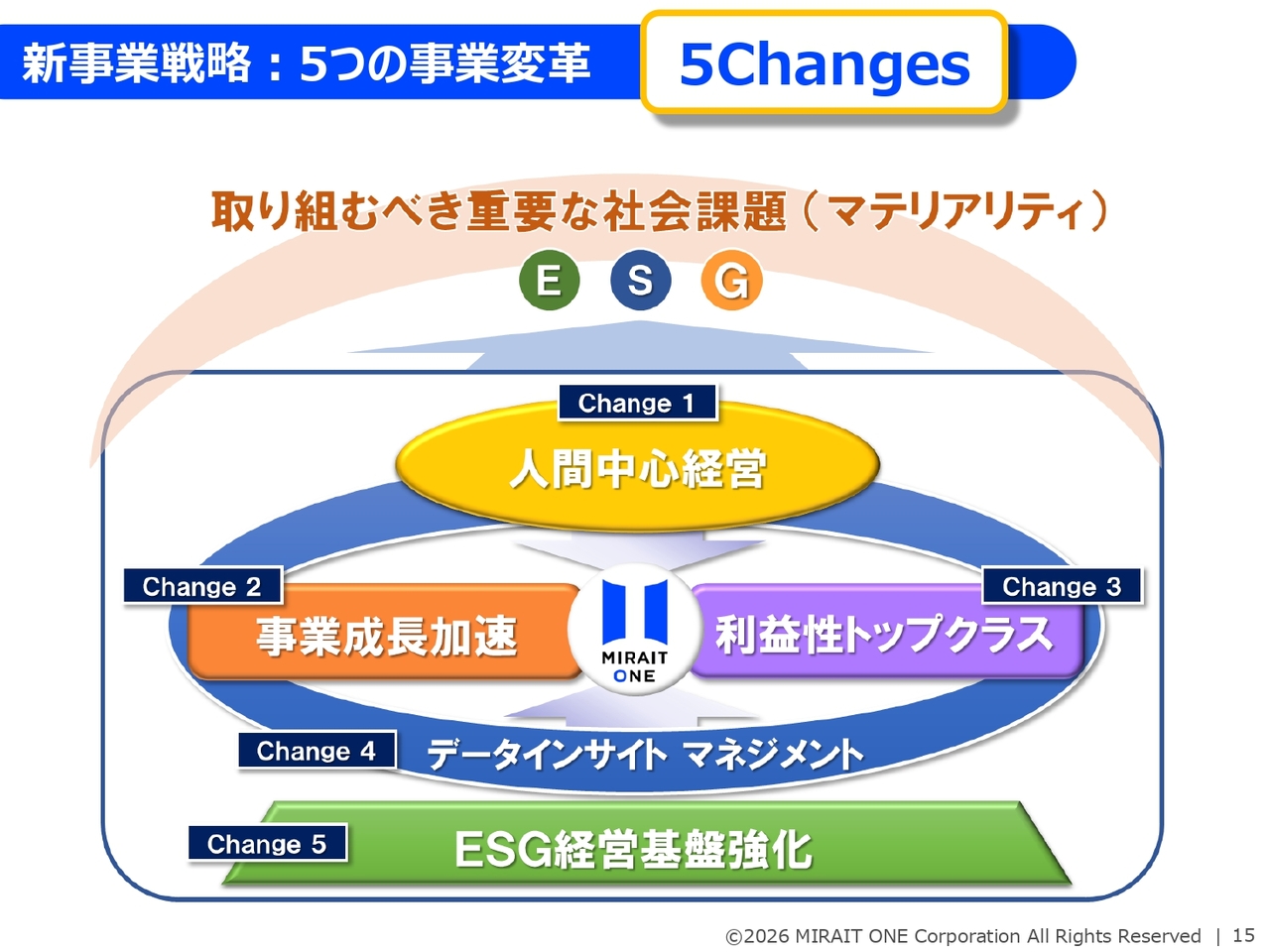 新事業戦略：5つの事業変革

5Changes

取り組むべき重要な社会課題（マテリアリティ）

E S G

Change 1

人間中心経営

Change 2

事業成長加速

MIRAIT ONE

Change 3

利益性トップクラス

Change 4

データインサイト マネジメント

Change 5

ESG経営基盤強化

©2026 MIRAIT ONE Corporation All Rights Reserved | 15